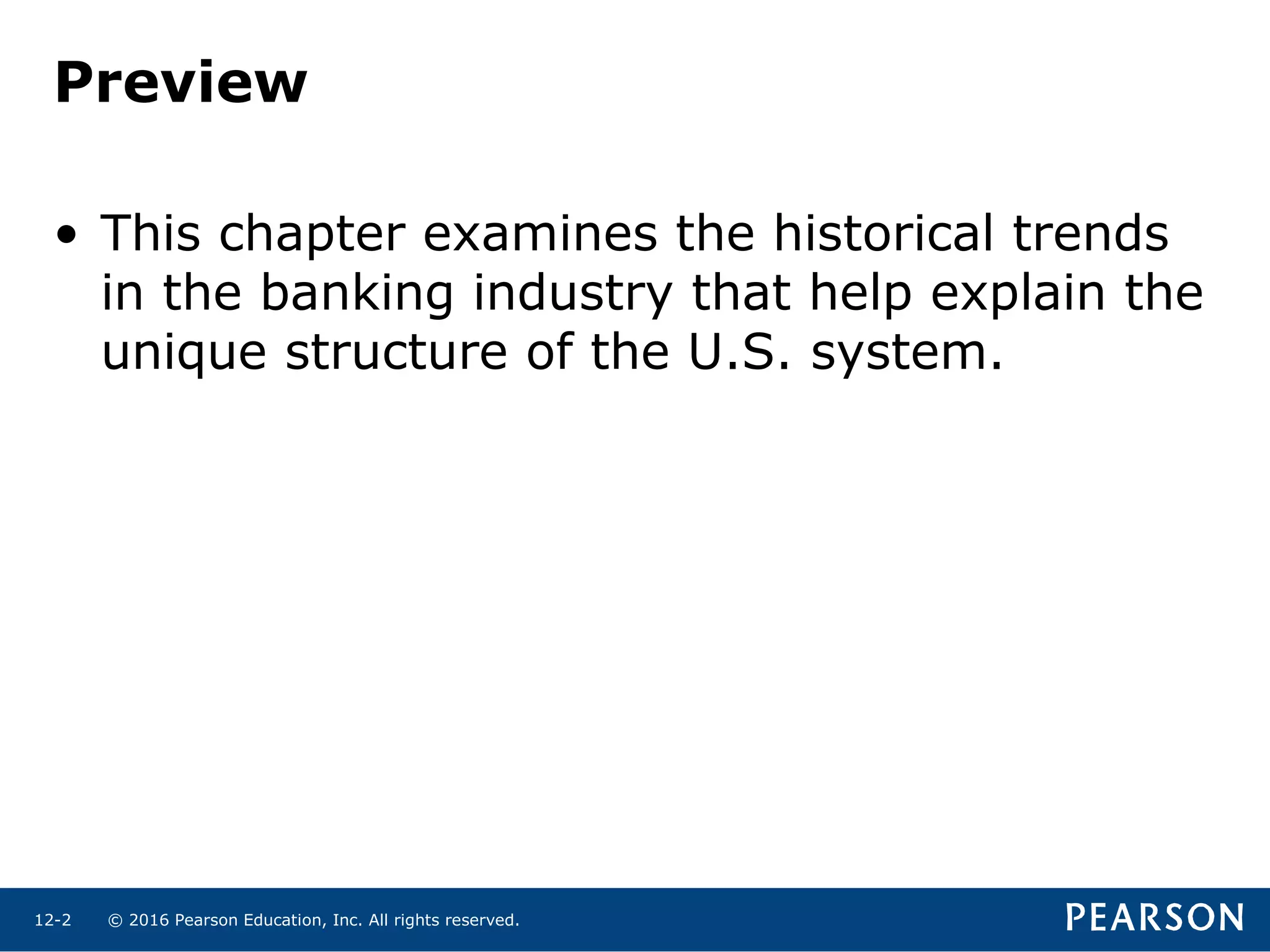 Preview

• This chapter examines the historical trends in the banking industry that help explain the unique structure of the U.S. system.

12-2 © 2016 Pearson Education, Inc. All rights reserved.

PEARSON